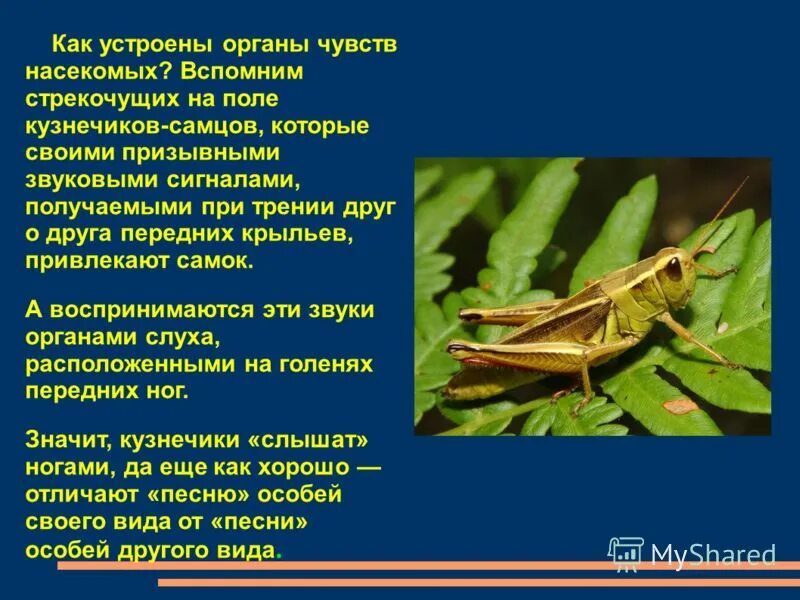 Как устроены органы чувств насекомых? Вспомним стрекочущих на поле кузнечиков-самцов, которые своими призывными звуковыми сигналами, получаемыми при трении друг о друга передних крыльев, привлекают самок.

А воспринимаются эти звуки органами слуха, расположенными на голенях передних ног.

Значит, кузнечики «слышат» ногами, да еще как хорошо — отличают «песню» особей своего вида от «песни» особей другого вида.

MyShared